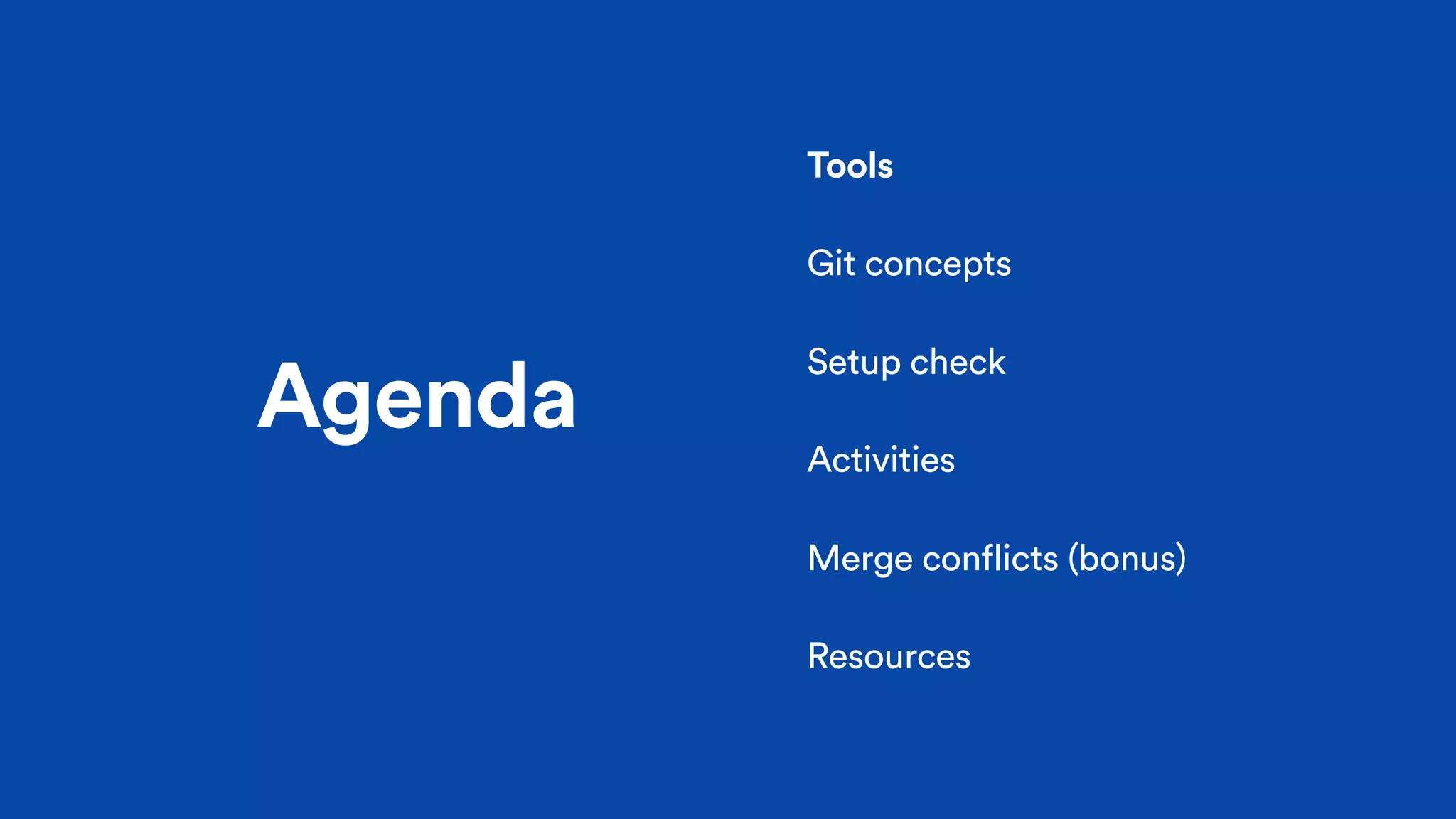 Agenda

Tools

Git concepts

Setup check

Activities

Merge conflicts (bonus)

Resources